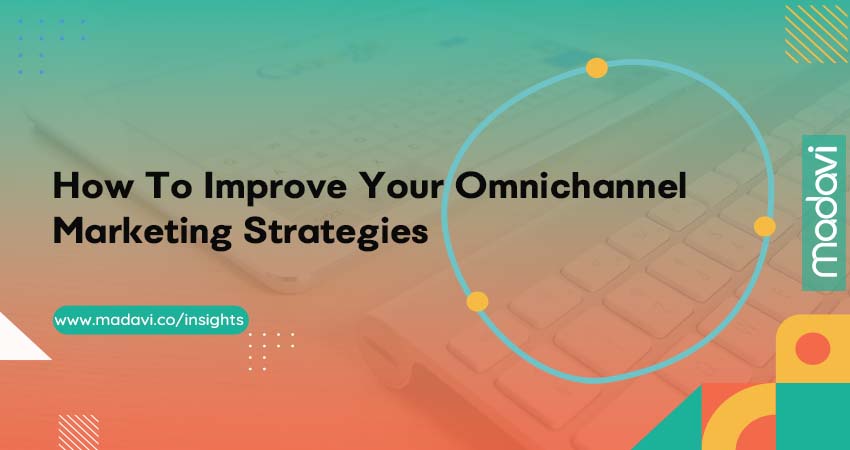 How To Improve Your Omnichannel Marketing Strategies

www.madavi.co/insights

madavi